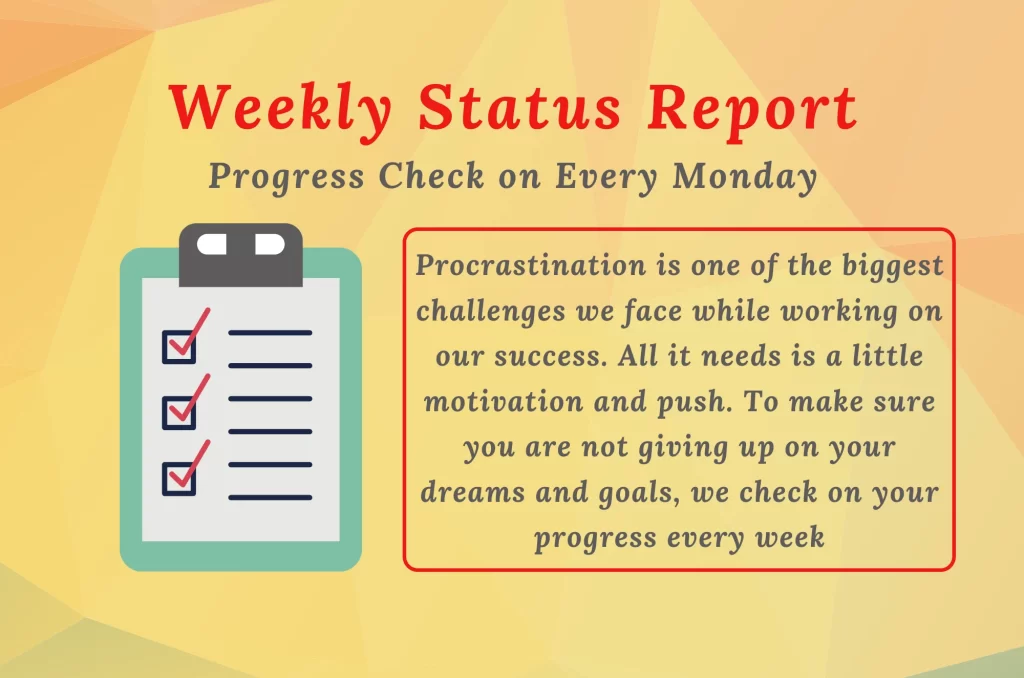 Weekly Status Report

Progress Check on Every Monday

Procrastination is one of the biggest challenges we face while working on our success. All it needs is a little motivation and push. To make sure you are not giving up on your dreams and goals, we check on your progress every week